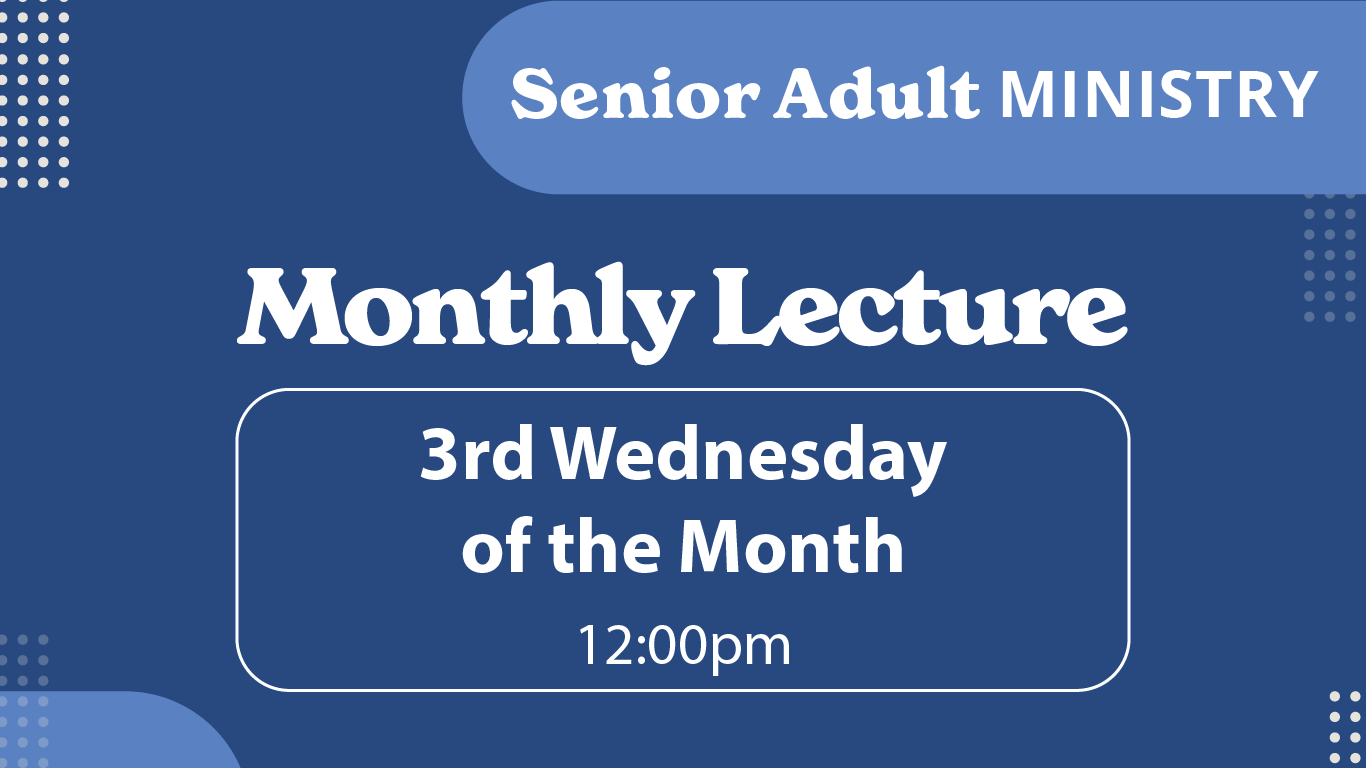 Senior Adult MINISTRY

Monthly Lecture

3rd Wednesday of the Month

12:00pm